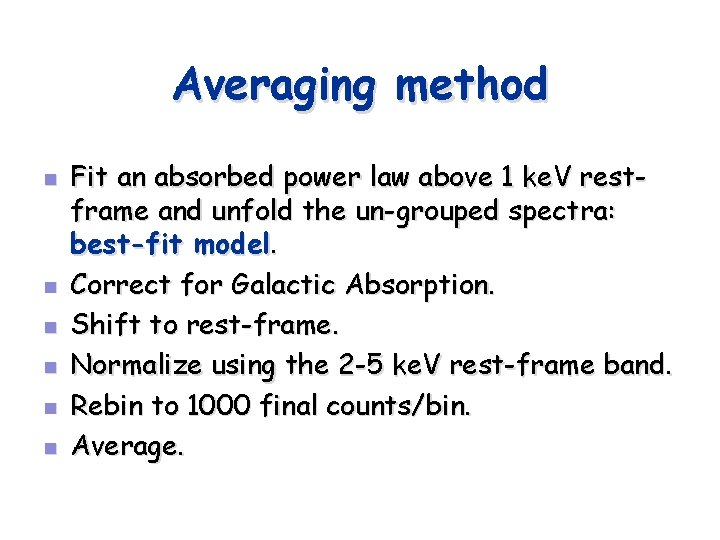 Averaging method

- Fit an absorbed power law above 1 keV rest-frame and unfold the un-grouped spectra: best-fit model.
- Correct for Galactic Absorption.
- Shift to rest-frame.
- Normalize using the 2-5 keV rest-frame band.
- Rebin to 1000 final counts/bin.
- Average.